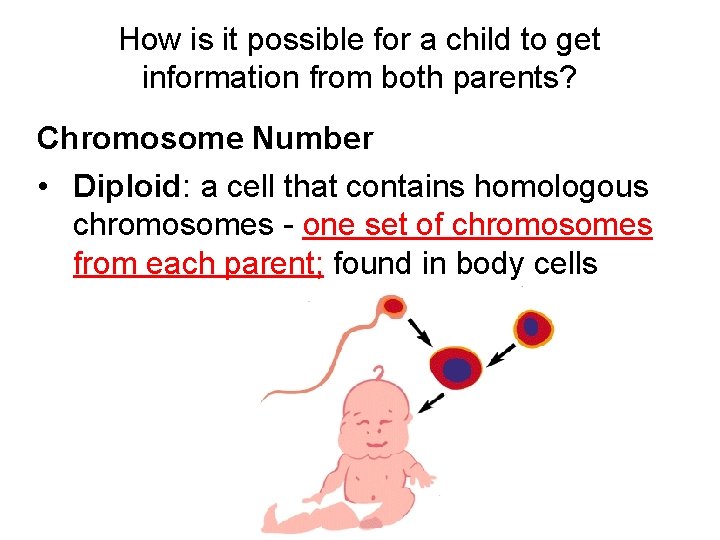 How is it possible for a child to get information from both parents?

Chromosome Number

• Diploid: a cell that contains homologous chromosomes - one set of chromosomes from each parent; found in body cells